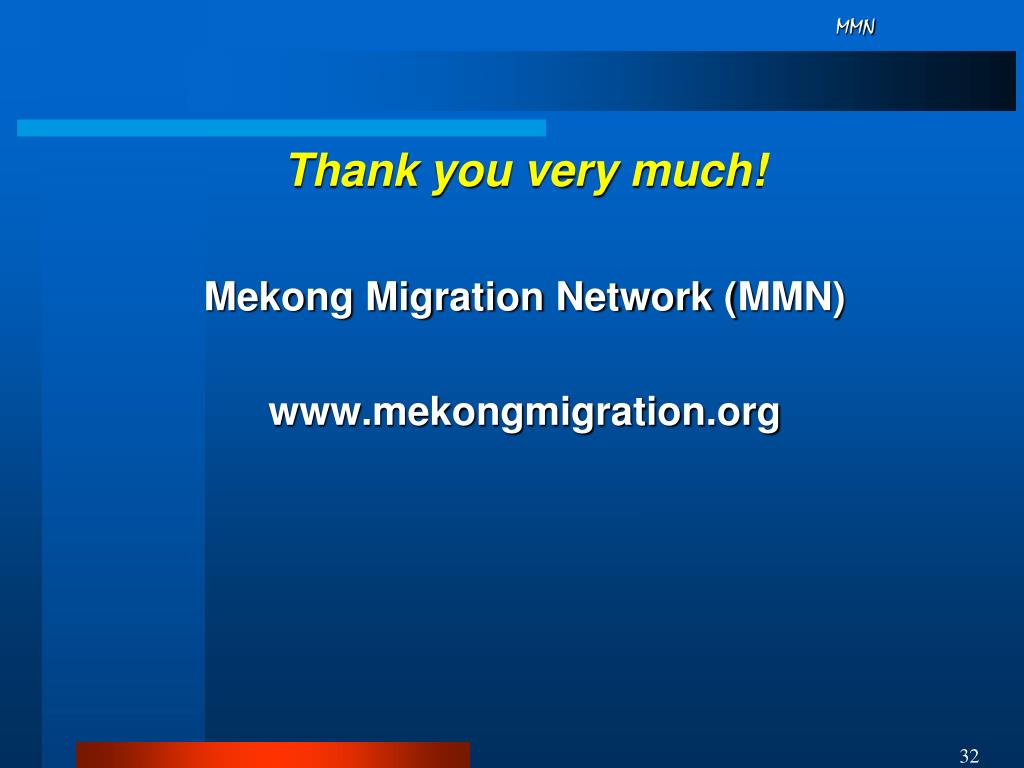 MMN

Thank you very much!

Mekong Migration Network (MMN)

www.mekongmigration.org

32